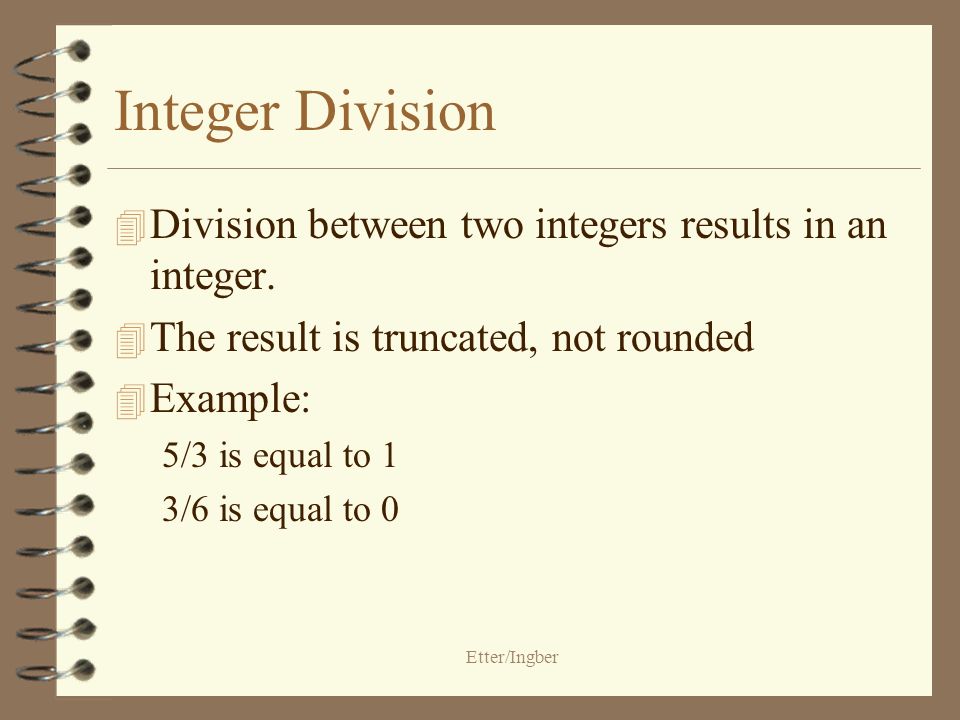 Integer Division

Division between two integers results in an integer.

The result is truncated, not rounded

Example:

5/3 is equal to 1

3/6 is equal to 0

Etter/Ingber